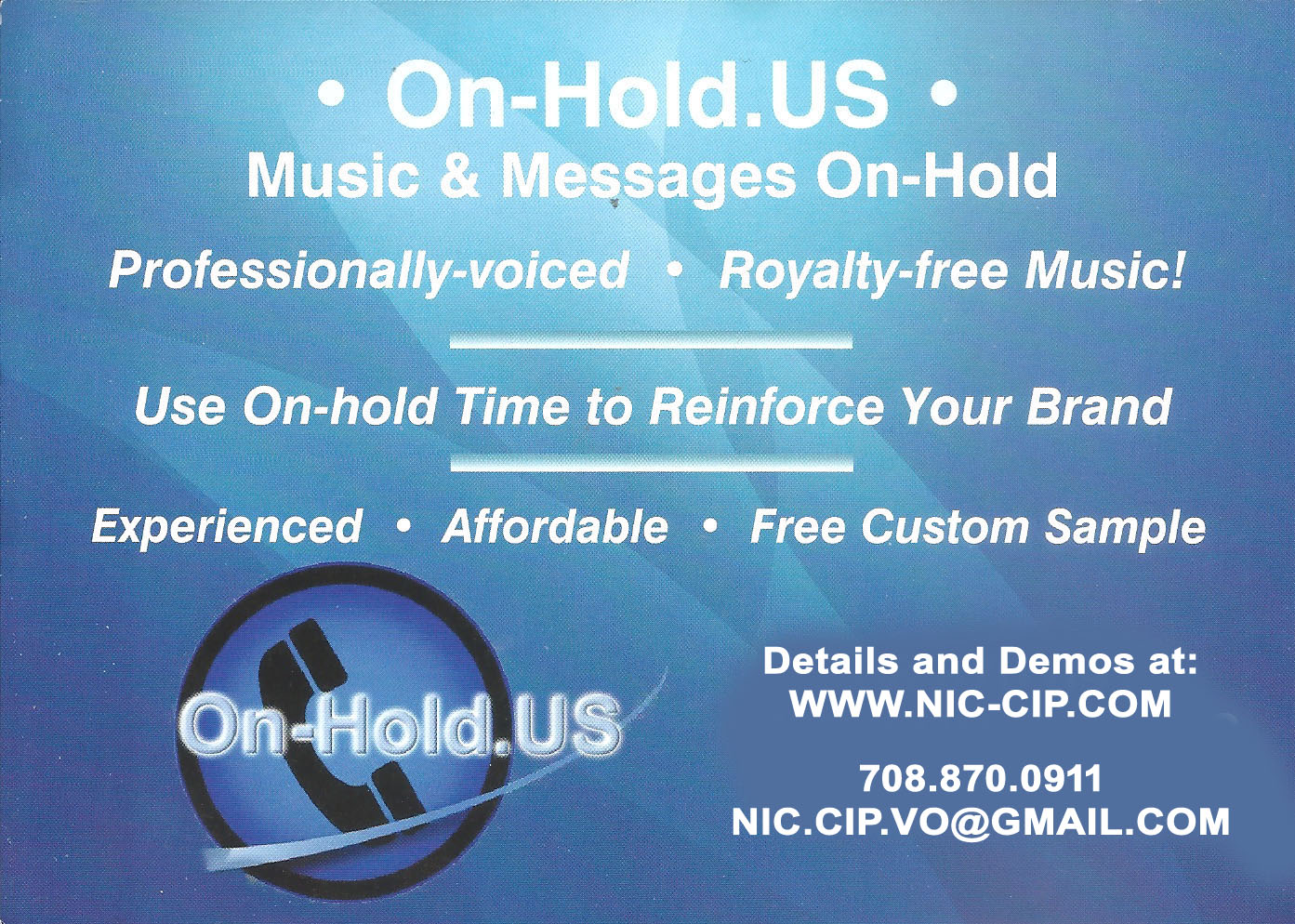 • On-Hold.US •
Music & Messages On-Hold

Professionally-voiced • Royalty-free Music!

Use On-hold Time to Reinforce Your Brand

Experienced • Affordable • Free Custom Sample

On-Hold.US

Details and Demos at:
WWW.NIC-CIP.COM

708.870.0911
NIC.CIP.VO@GMAIL.COM